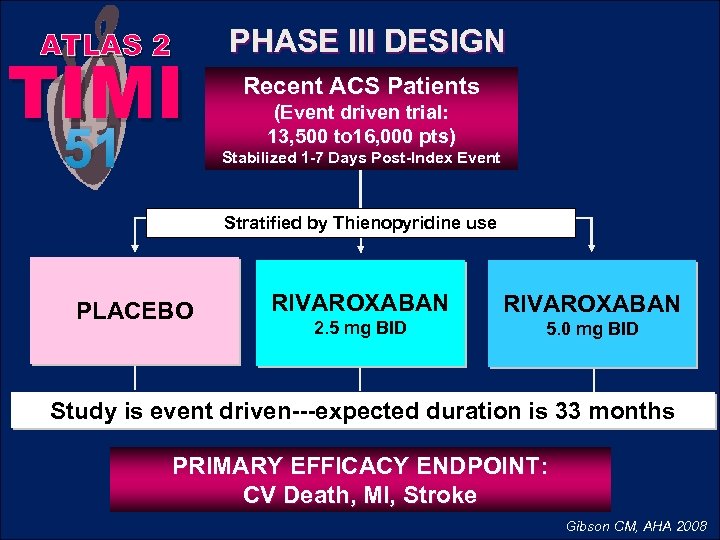 ATLAS 2
TIMI
51

PHASE III DESIGN

Recent ACS Patients
(Event driven trial:
13,500 to16,000 pts)
Stabilized 1-7 Days Post-Index Event

Stratified by Thienopyridine use

PLACEBO

RIVAROXABAN
2.5 mg BID

RIVAROXABAN
5.0 mg BID

Study is event driven---expected duration is 33 months

PRIMARY EFFICACY ENDPOINT:
CV Death, MI, Stroke

Gibson CM, AHA 2008